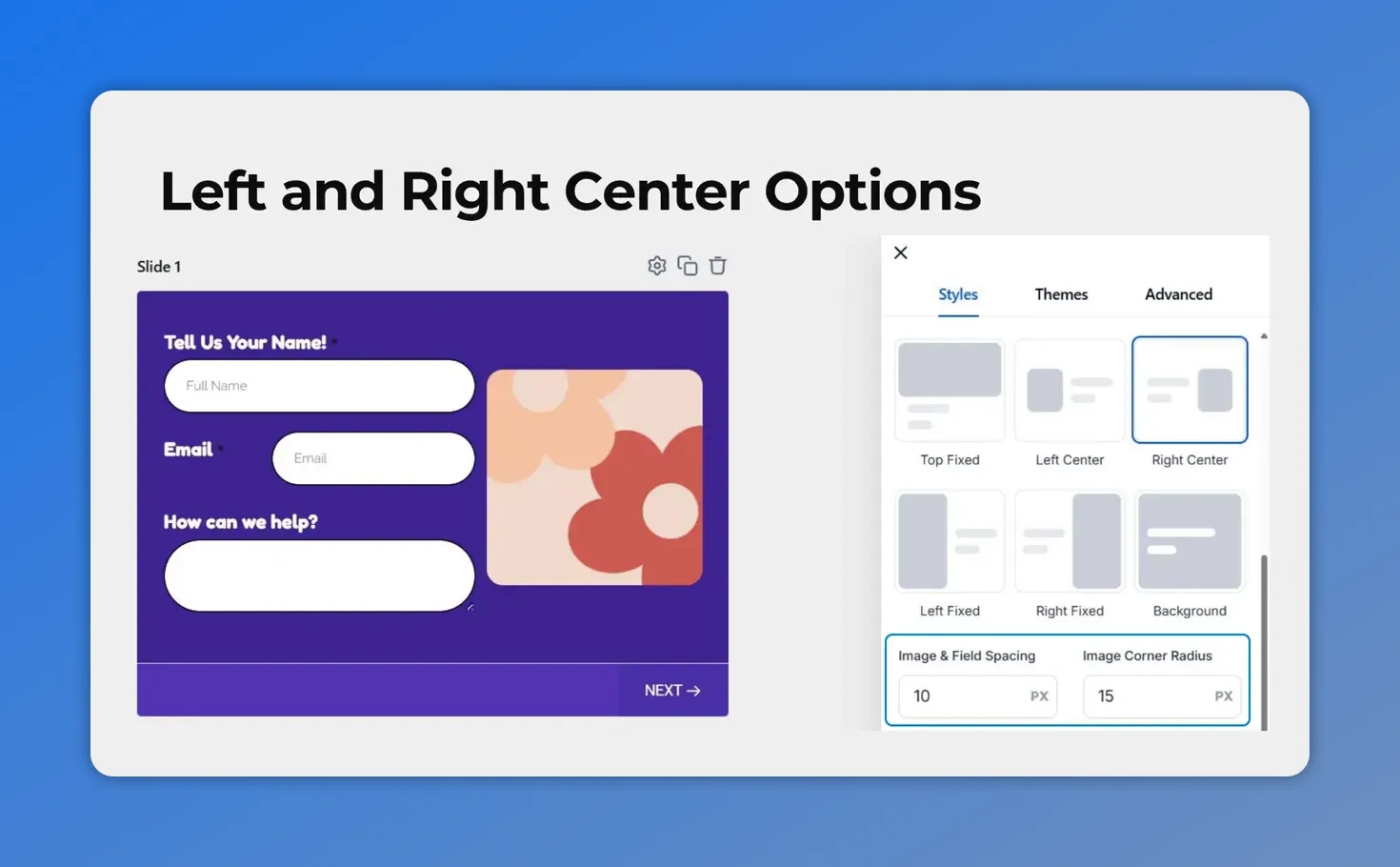 Left and Right Center Options

Slide 1

Tell Us Your Name! *

Full Name

Email *

Email

How can we help?

NEXT →

Styles Themes Advanced

Top Fixed

Left Center

Right Center

Left Fixed

Right Fixed

Background

Image & Field Spacing

10 PX

Image Corner Radius

15 PX